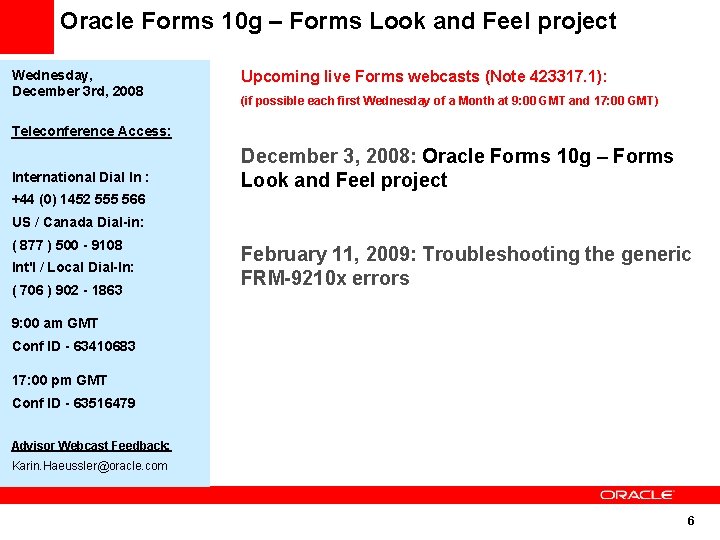 Oracle Forms 10g – Forms Look and Feel project

Wednesday,
December 3rd, 2008

Teleconference Access:

International Dial In :
+44 (0) 1452 555 566
US / Canada Dial-in:
( 877 ) 500 - 9108
Int'l / Local Dial-In:
( 706 ) 902 - 1863

9:00 am GMT
Conf ID - 63410683

17:00 pm GMT
Conf ID - 63516479

Advisor Webcast Feedback:
Karin.Haeussler@oracle.com

Upcoming live Forms webcasts (Note 423317.1):
(if possible each first Wednesday of a Month at 9:00 GMT and 17:00 GMT)

December 3, 2008: Oracle Forms 10g – Forms Look and Feel project

February 11, 2009: Troubleshooting the generic FRM-9210x errors

ORACLE

6